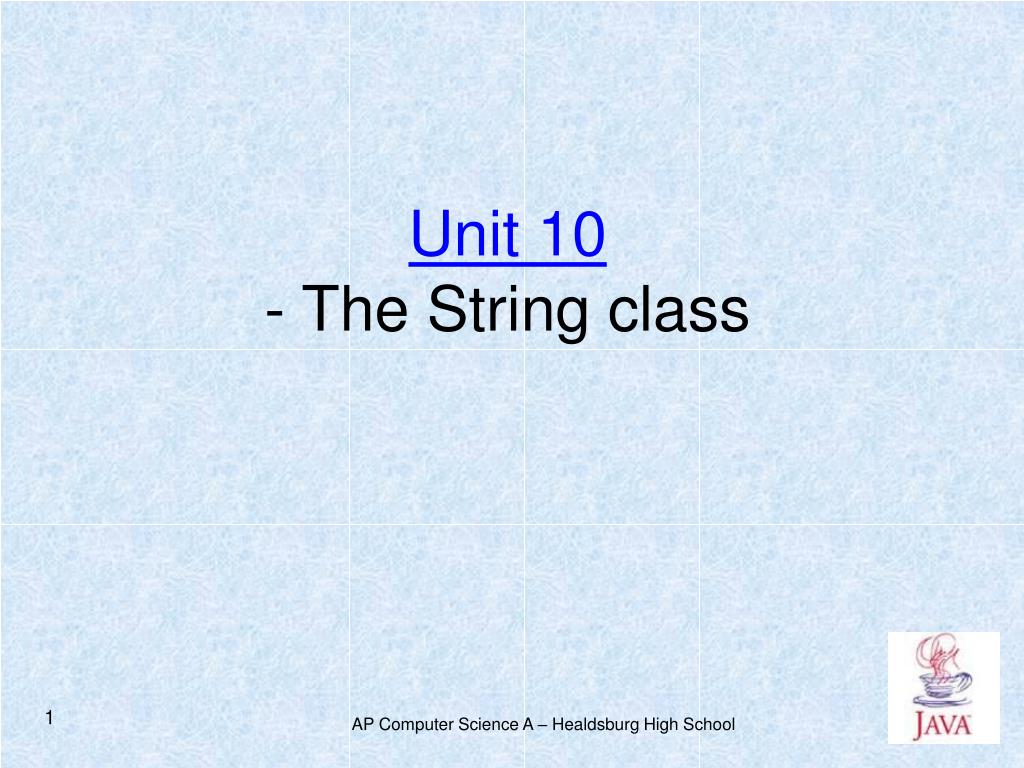 Unit 10
- The String class

1

AP Computer Science A – Healdsburg High School

JAVA